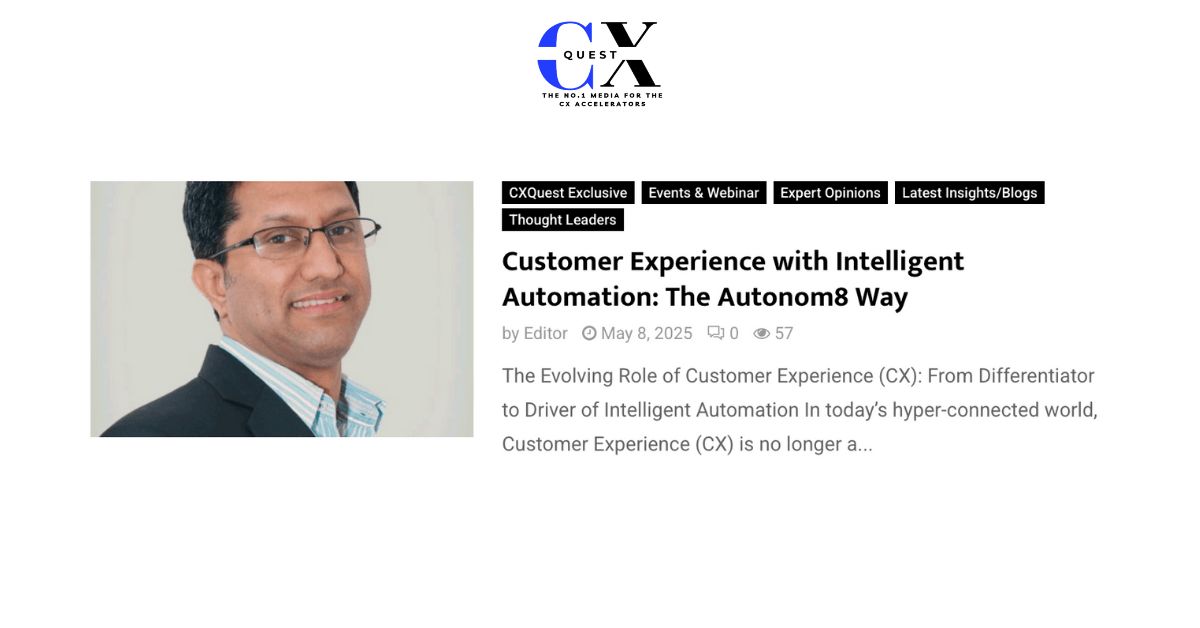 CX QUEST
THE NO.1 MEDIA FOR THE CX ACCELERATORS

CXQuest Exclusive Events & Webinar Expert Opinions Latest Insights/Blogs Thought Leaders

Customer Experience with Intelligent Automation: The Autonom8 Way

by Editor May 8, 2025 0 57

The Evolving Role of Customer Experience (CX): From Differentiator to Driver of Intelligent Automation In today's hyper-connected world, Customer Experience (CX) is no longer a...